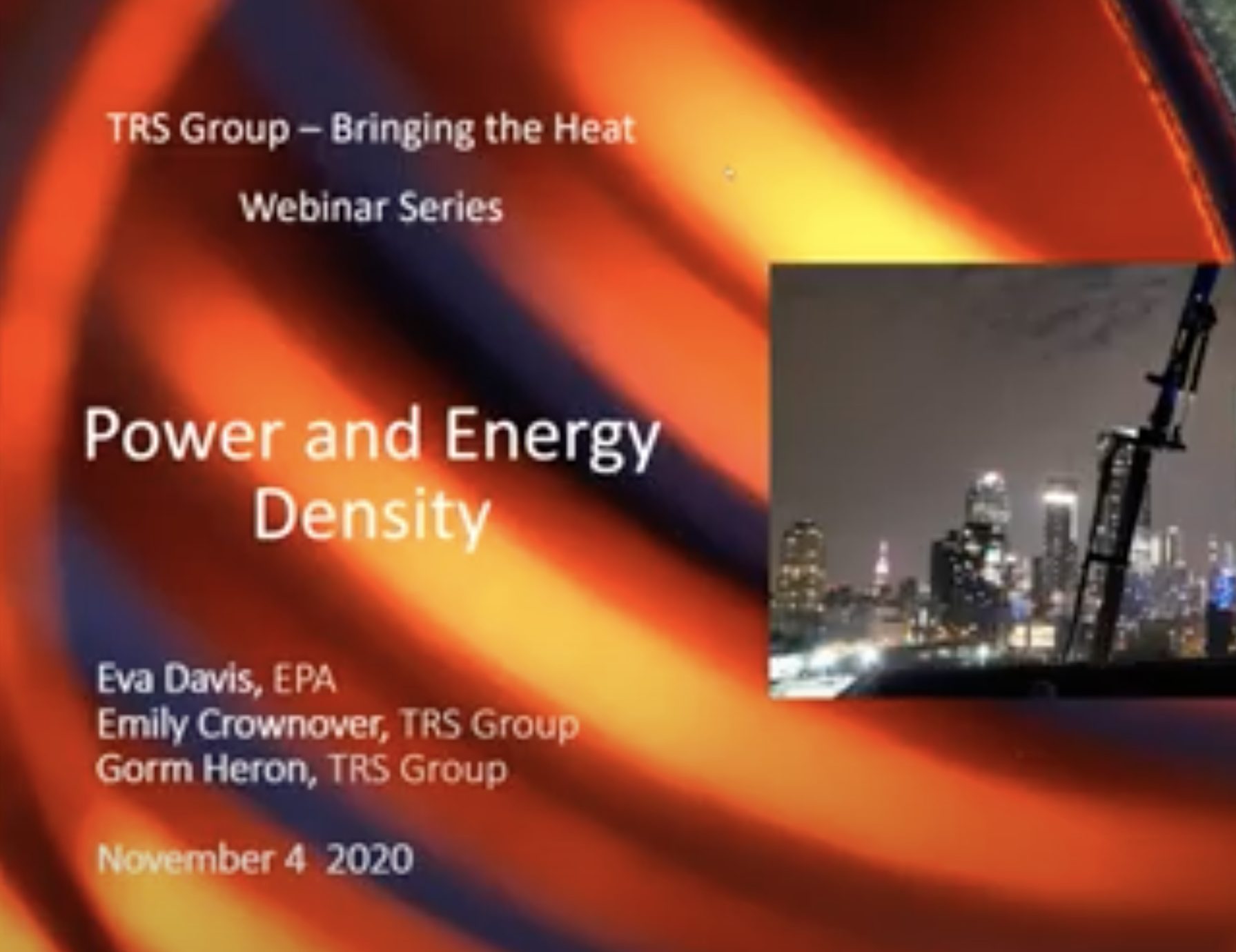 TRS Group – Bringing the Heat

Webinar Series

Power and Energy Density

Eva Davis, EPA
Emily Crownover, TRS Group
Gorm Heron, TRS Group

November 4 2020